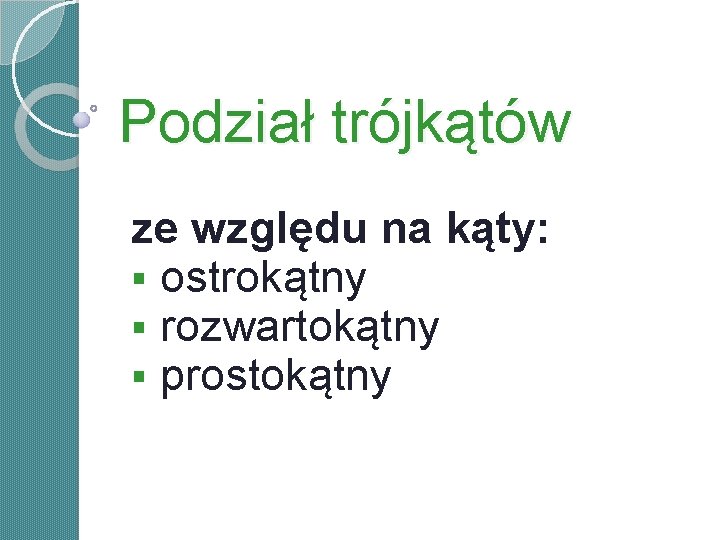 Podział trójkątów

ze względu na kąty:
• ostrokątny
• rozwartokątny
• prostokątny